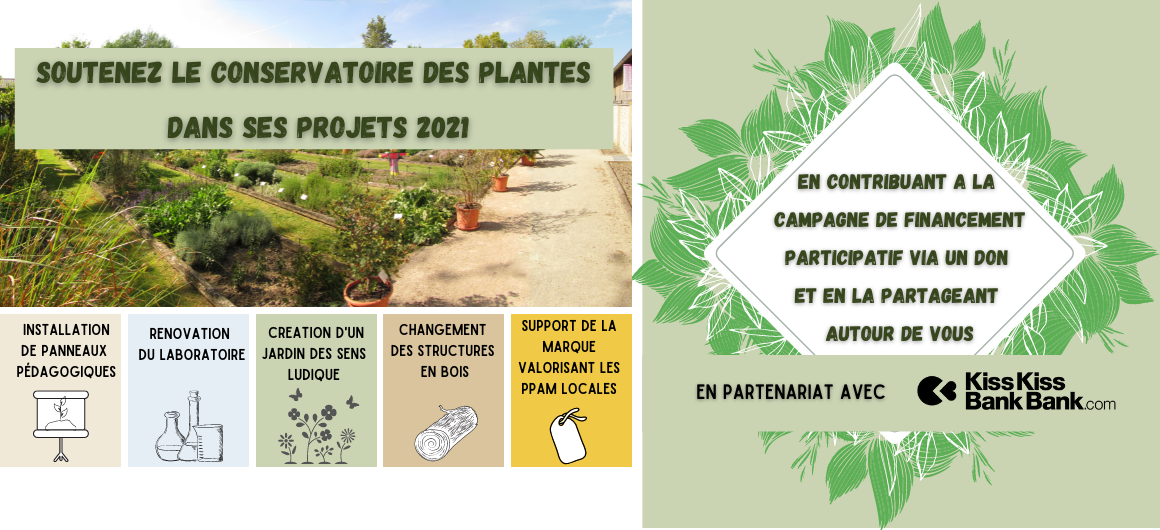 SOUTENEZ LE CONSERVATOIRE DES PLANTES DANS SES PROJETS 2021

INSTALLATION DE PANNEAUX PÉDAGOGIQUES

RENOVATION DU LABORATOIRE

CREATION D'UN JARDIN DES SENS LUDIQUE

CHANGEMENT DES STRUCTURES EN BOIS

SUPPORT DE LA MARQUE VALORISANT LES PPAM LOCALES

EN CONTRIBUANT A LA CAMPAGNE DE FINANCEMENT PARTICIPATIF VIA UN DON ET EN LA PARTAGEANT AUTOUR DE VOUS

EN PARTENARIAT AVEC

KissKiss BankBank.com